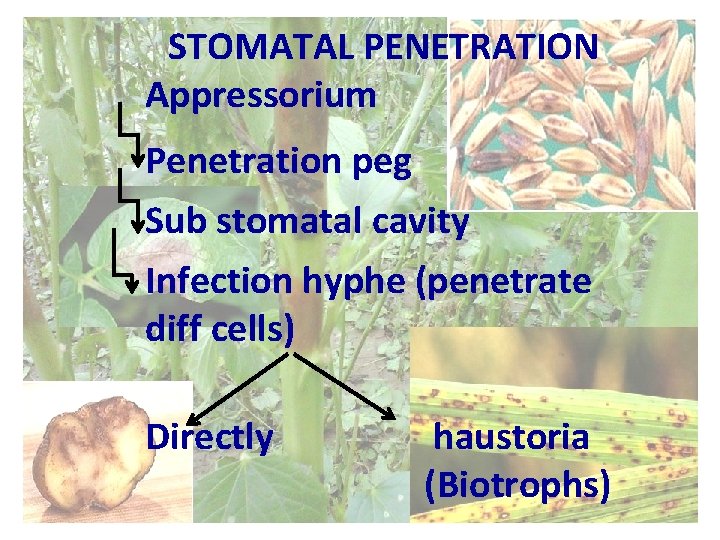 STOMATAL PENETRATION

Appressorium

Penetration peg

Sub stomatal cavity

Infection hyphe (penetrate diff cells)

Directly

haustoria (Biotrophs)